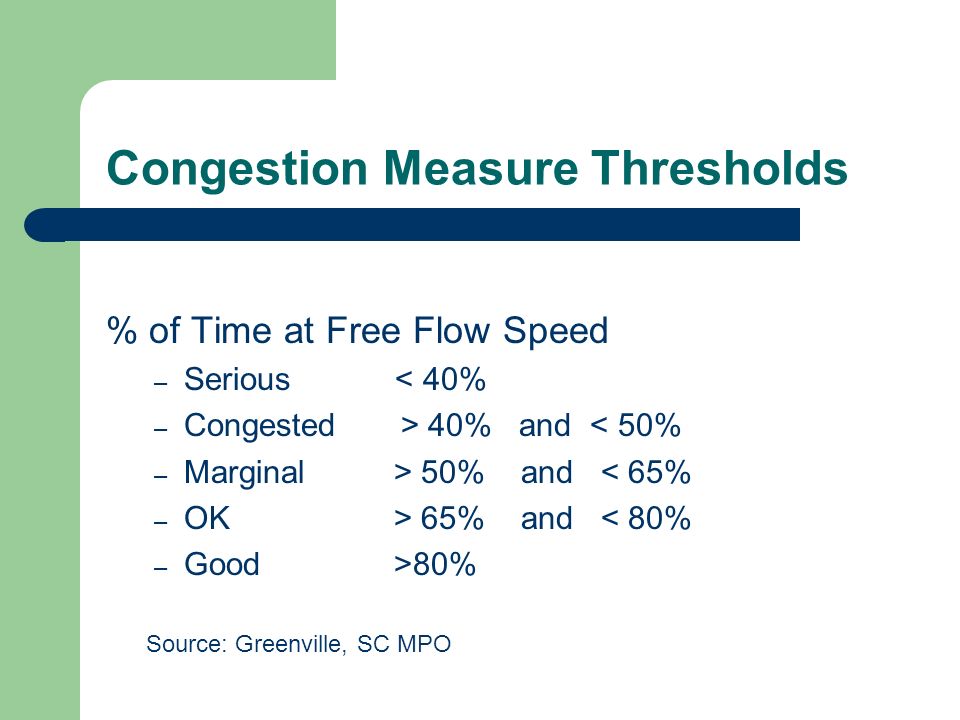 Congestion Measure Thresholds

% of Time at Free Flow Speed

– Serious < 40%
– Congested > 40% and < 50%
– Marginal > 50% and < 65%
– OK > 65% and < 80%
– Good >80%

Source: Greenville, SC MPO